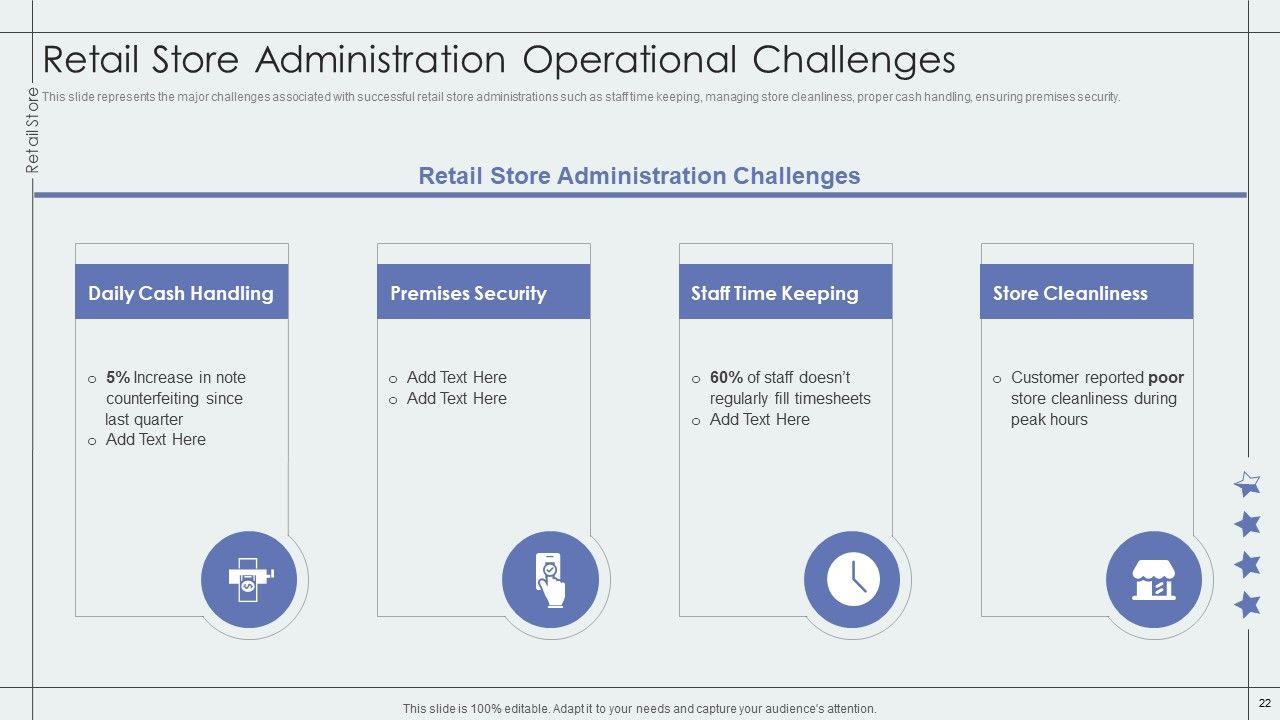 Retail Store

Retail Store Administration Operational Challenges

This slide represents the major challenges associated with successful retail store administrations such as staff time keeping, managing store cleanliness, proper cash handling, ensuring premises security.

Retail Store Administration Challenges

Daily Cash Handling

o 5% Increase in note counterfeiting since last quarter
o Add Text Here

Premises Security

o Add Text Here
o Add Text Here

Staff Time Keeping

o 60% of staff doesn't regularly fill timesheets
o Add Text Here

Store Cleanliness

o Customer reported poor store cleanliness during peak hours

This slide is 100% editable. Adapt it to your needs and capture your audience's attention.

22